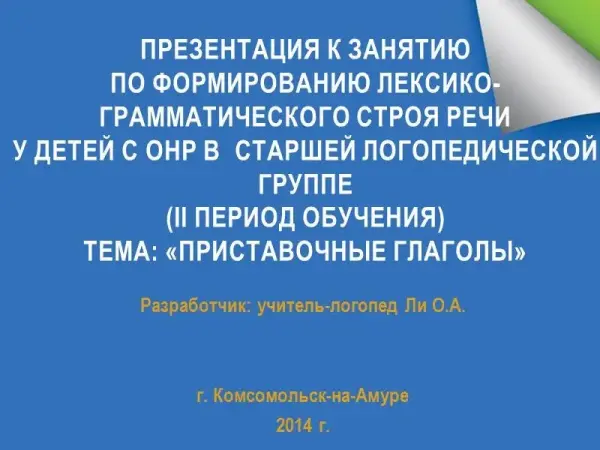 ПРЕЗЕНТАЦИЯ К ЗАНЯТИЮ ПО ФОРМИРОВАНИЮ ЛЕКСИКО-ГРАММАТИЧЕСКОГО СТРОЯ РЕЧИ У ДЕТЕЙ С ОНР В СТАРШЕЙ ЛОГОПЕДИЧЕСКОЙ ГРУППЕ
(II ПЕРИОД ОБУЧЕНИЯ)
ТЕМА: «ПРИСТАВОЧНЫЕ ГЛАГОЛЫ»

Разработчик: учитель-логопед Ли О.А.

г. Комсомольск-на-Амуре
2014 г.